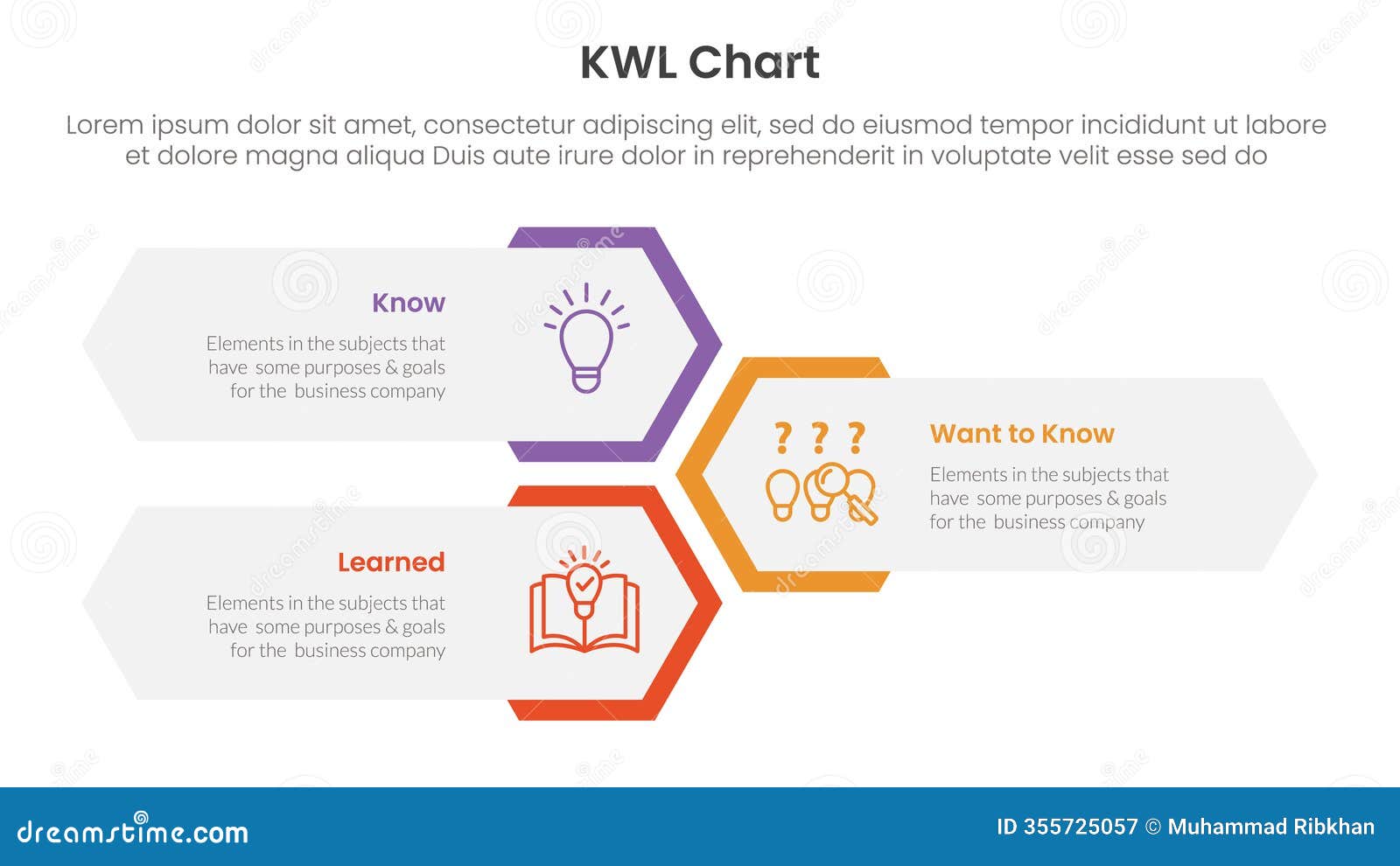 KWL Chart

Lorem ipsum dolor sit amet, consectetur adipiscing elit, sed do eiusmod tempor incididunt ut labore et dolore magna aliqua Duis aute irure dolor in reprehenderit in voluptate velit esse sed do

Know

Elements in the subjects that have some purposes & goals for the business company

? ? ?

Want to Know

Elements in the subjects that have some purposes & goals for the business company

Learned

Elements in the subjects that have some purposes & goals for the business company

dreamstime.com

ID 355725057 © Muhammad Ribkhan